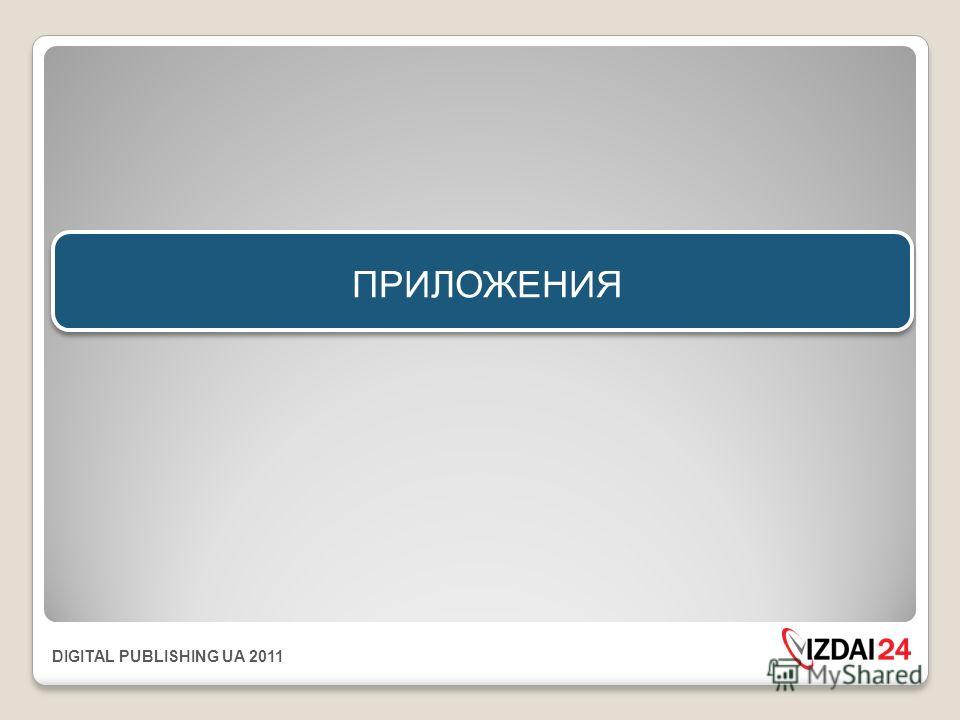 ПРИЛОЖЕНИЯ

DIGITAL PUBLISHING UA 2011

IZDAI24

MyShared